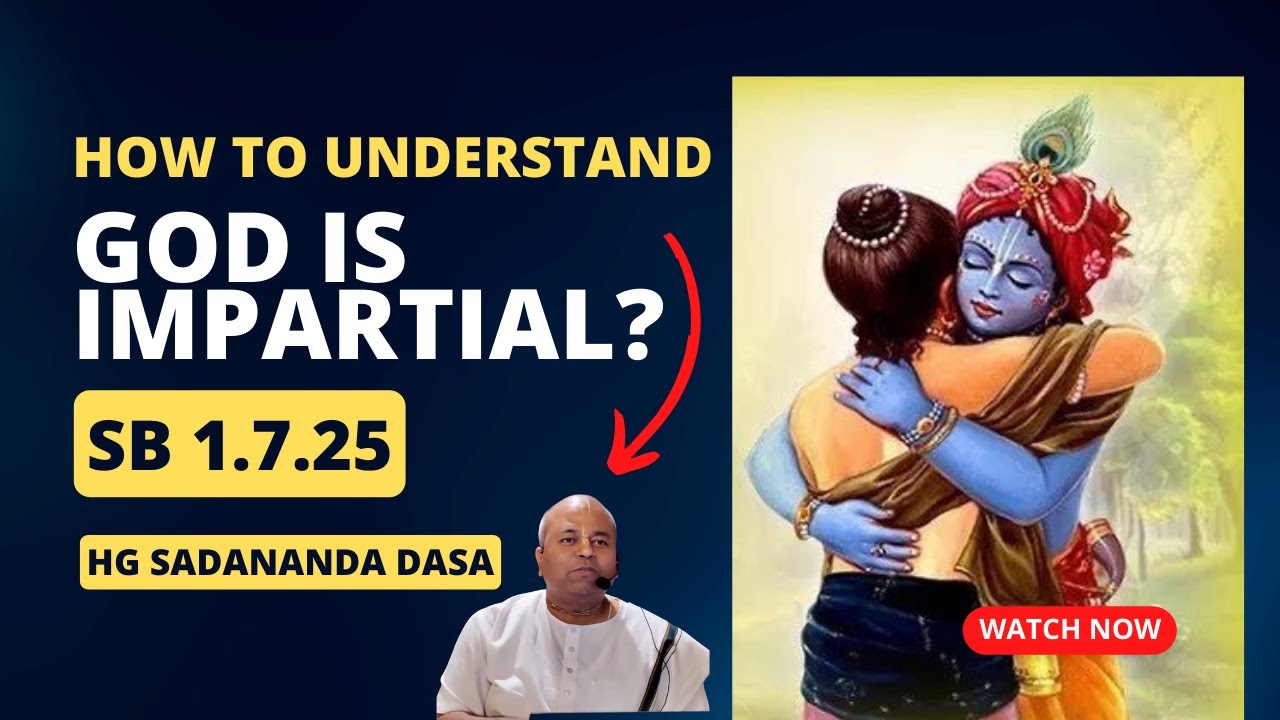 HOW TO UNDERSTAND

GOD IS IMPARTIAL?

SB 1.7.25

HG SADANANDA DASA

WATCH NOW